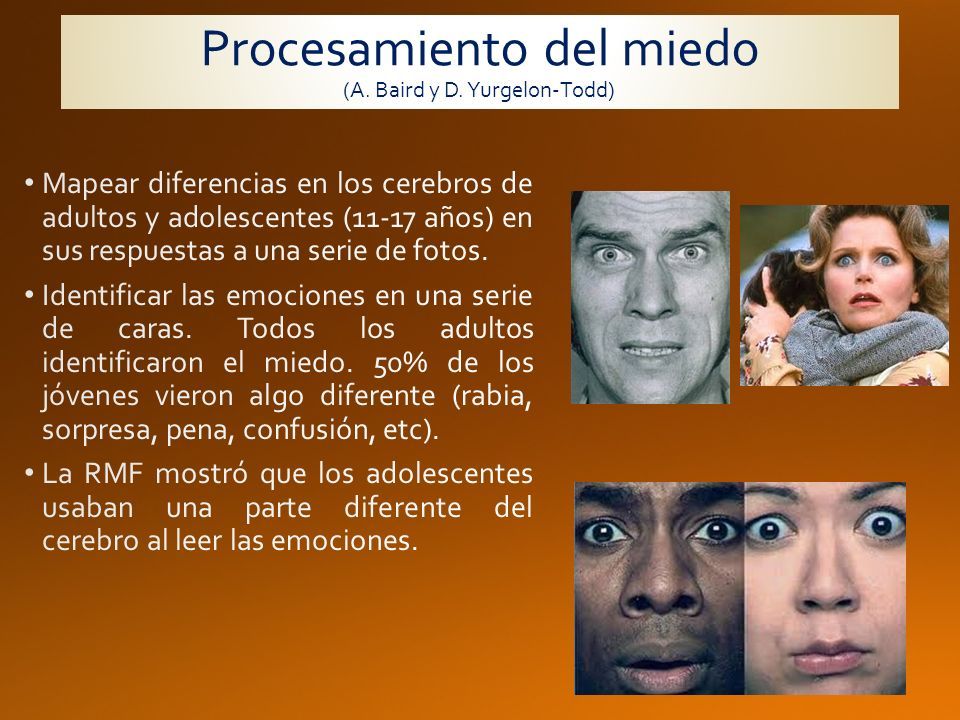 Procesamiento del miedo
(A. Baird y D. Yurgelon-Todd)

• Mapear diferencias en los cerebros de adultos y adolescentes (11-17 años) en sus respuestas a una serie de fotos.

• Identificar las emociones en una serie de caras. Todos los adultos identificaron el miedo. 50% de los jóvenes vieron algo diferente (rabia, sorpresa, pena, confusión, etc).

• La RMF mostró que los adolescentes usaban una parte diferente del cerebro al leer las emociones.